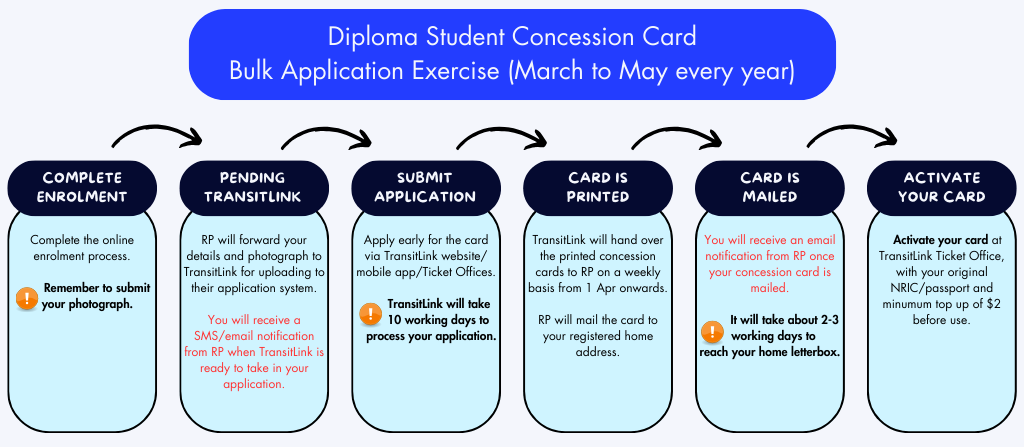 Diploma Student Concession Card
Bulk Application Exercise (March to May every year)

COMPLETE ENROLMENT

Complete the online enrolment process.

! Remember to submit your photograph.

PENDING TRANSITLINK

RP will forward your details and photograph to TransitLink for uploading to their application system.

You will receive a SMS/email notification from RP when TransitLink is ready to take in your application.

SUBMIT APPLICATION

Apply early for the card via TransitLink website/ mobile app/Ticket Offices.

! TransitLink will take 10 working days to process your application.

CARD IS PRINTED

TransitLink will hand over the printed concession cards to RP on a weekly basis from 1 Apr onwards.

RP will mail the card to your registered home address.

CARD IS MAILED

You will receive an email notification from RP once your concession card is mailed.

! It will take about 2-3 working days to reach your home letterbox.

ACTIVATE YOUR CARD

Activate your card at TransitLink Ticket Office, with your original NRIC/passport and minumum top up of $2 before use.